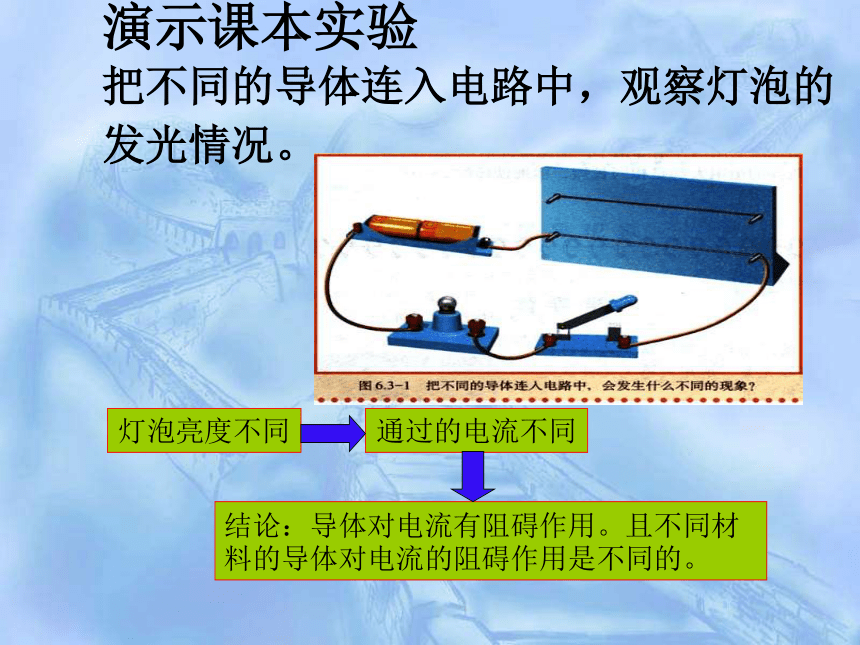 演示课本实验
把不同的导体连入电路中，观察灯泡的发光情况。

图 6.3-1 把不同的导体连入电路中，会发生什么不同的现象？

灯泡亮度不同

通过的电流不同

结论：导体对电流有阻碍作用。且不同材料的导体对电流的阻碍作用是不同的。